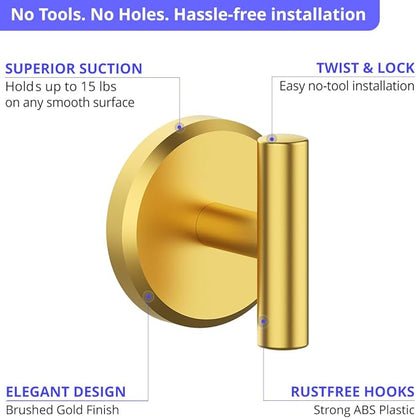 No Tools. No Holes. Hassle-free installation

SUPERIOR SUCTION
Holds up to 15 lbs on any smooth surface

TWIST & LOCK
Easy no-tool installation

ELEGANT DESIGN
Brushed Gold Finish

RUSTFREE HOOKS
Strong ABS Plastic